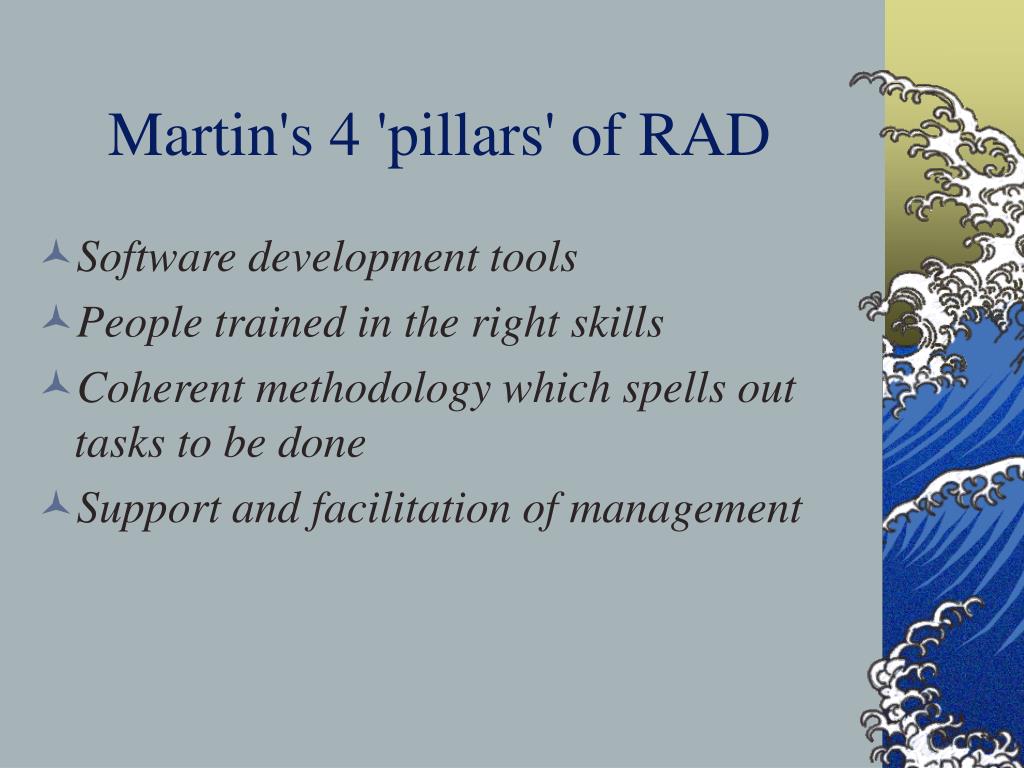 Martin's 4 'pillars' of RAD

Software development tools

People trained in the right skills

Coherent methodology which spells out tasks to be done

Support and facilitation of management